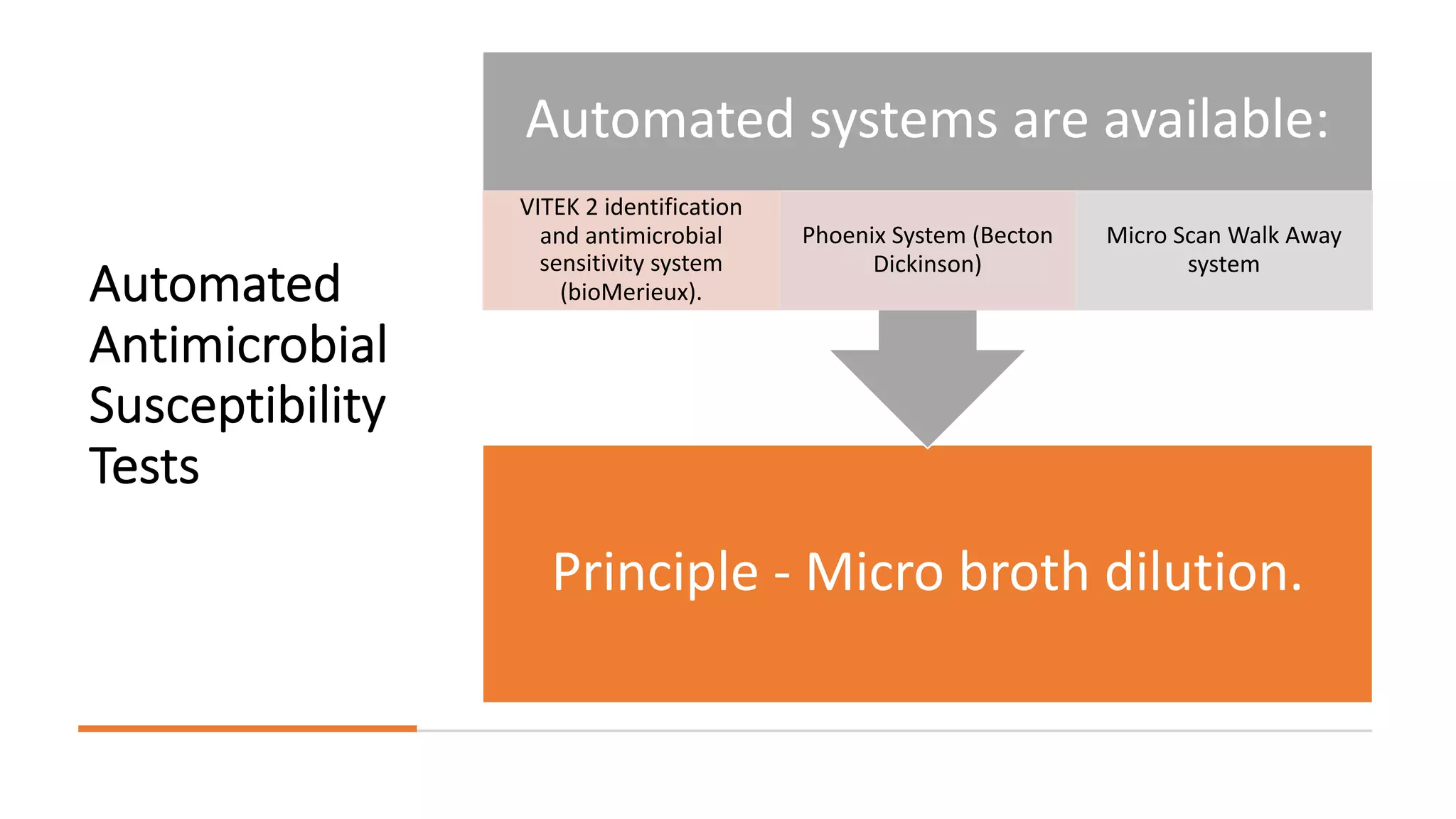 Automated Antimicrobial Susceptibility Tests

Automated systems are available:

VITEK 2 identification and antimicrobial sensitivity system (bioMerieux).

Phoenix System (Becton Dickinson)

Micro Scan Walk Away system

Principle - Micro broth dilution.